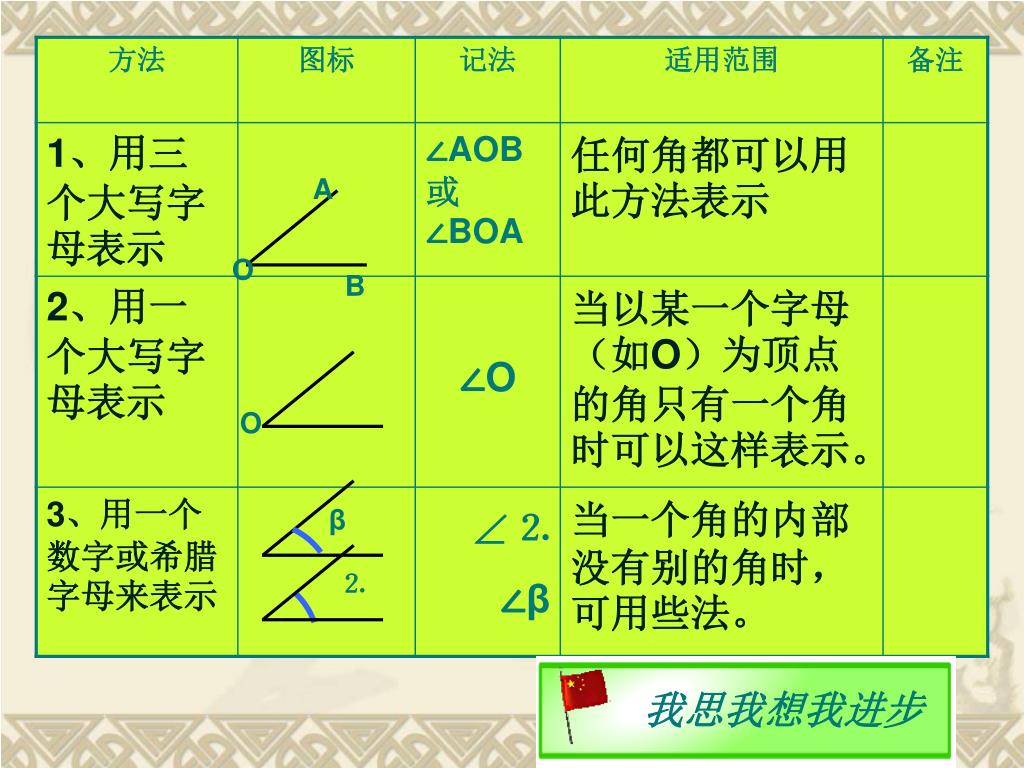 | 方法 | 图标 | 记法 | 适用范围 | 备注 |
|---|---|---|---|---|
| 1、用三个大写字母表示 | A O B | ∠AOB 或 ∠BOA | 任何角都可以用此方法表示 | |
| 2、用一个大写字母表示 | O | ∠O | 当以某一个字母（如O）为顶点的角只有一个角时可以这样表示。 | |
| 3、用一个数字或希腊字母来表示 | β 2. | ∠ 2. ∠β | 当一个角的内部没有别的角时，可用些法。 | |

我思我想我进步